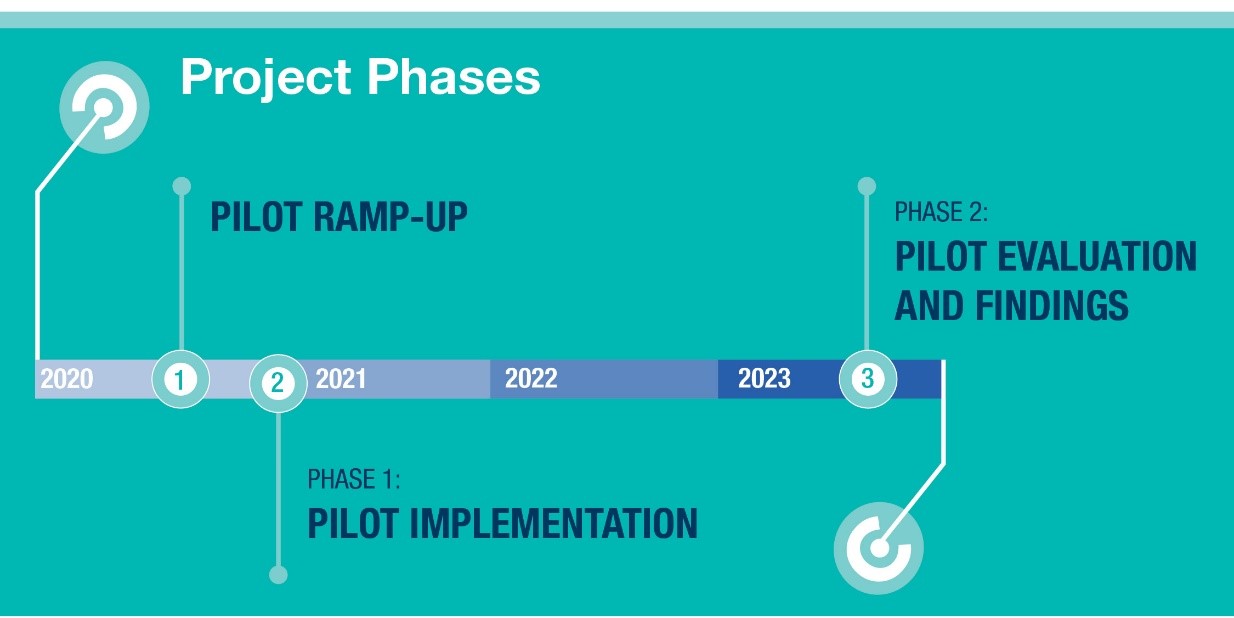 Project Phases

PILOT RAMP-UP

PHASE 2:
PILOT EVALUATION AND FINDINGS

2020 1 2 2021 2022 2023 3

PHASE 1:
PILOT IMPLEMENTATION